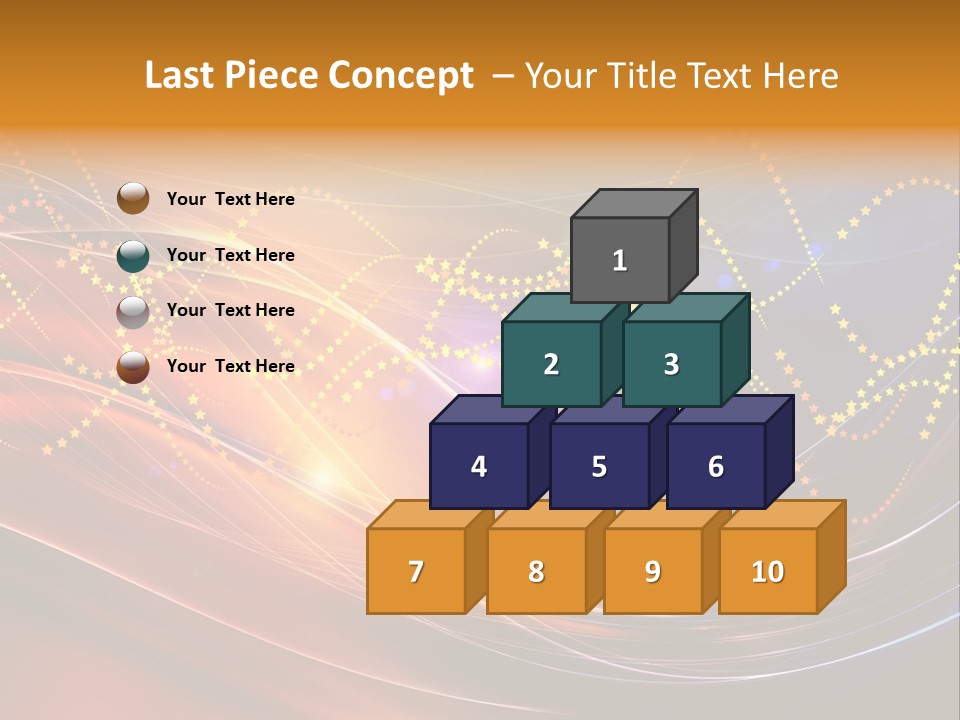 Last Piece Concept – Your Title Text Here

Your Text Here

Your Text Here

Your Text Here

Your Text Here

1

2

3

4

5

6

7

8

9

10